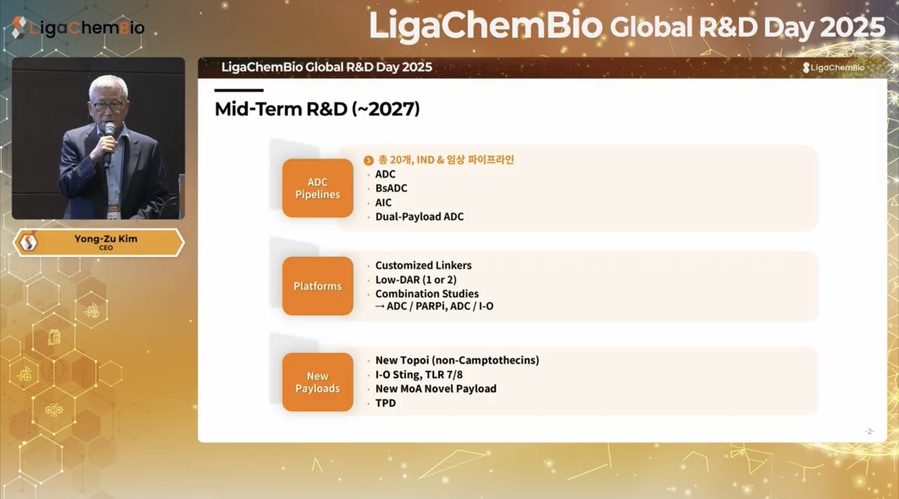 LigaChemBio

LigaChemBio Global R&D Day 2025

Yong-Zu Kim
CEO

LigaChemBio Global R&D Day 2025

LigaChemBio

Mid-Term R&D (~2027)

ADC Pipelines

총 20개, IND & 임상 파이프라인
· ADC
· BsADC
· AIC
· Dual-Payload ADC

Platforms

· Customized Linkers
· Low-DAR (1 or 2)
· Combination Studies
→ ADC / PARPi, ADC / I-O

New Payloads

· New Topoi (non-Camptothecins)
· I-O Sting, TLR 7/8
· New MoA Novel Payload
· TPD

-2-